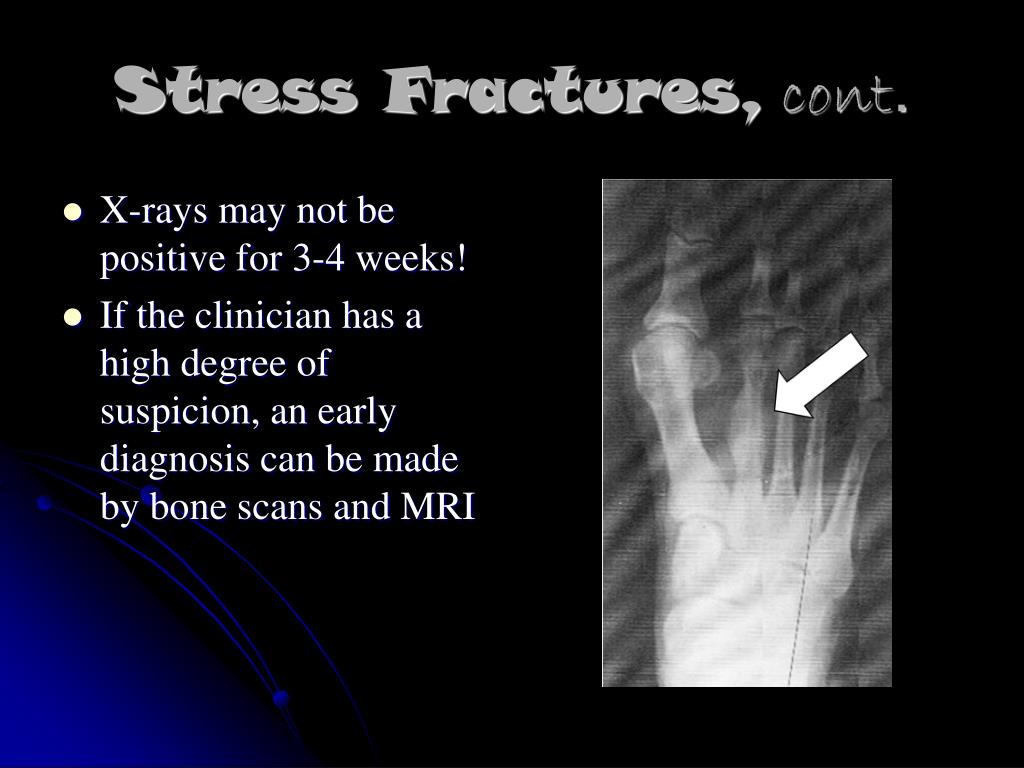 Stress Fractures, cont.

- X-rays may not be positive for 3-4 weeks!
- If the clinician has a high degree of suspicion, an early diagnosis can be made by bone scans and MRI